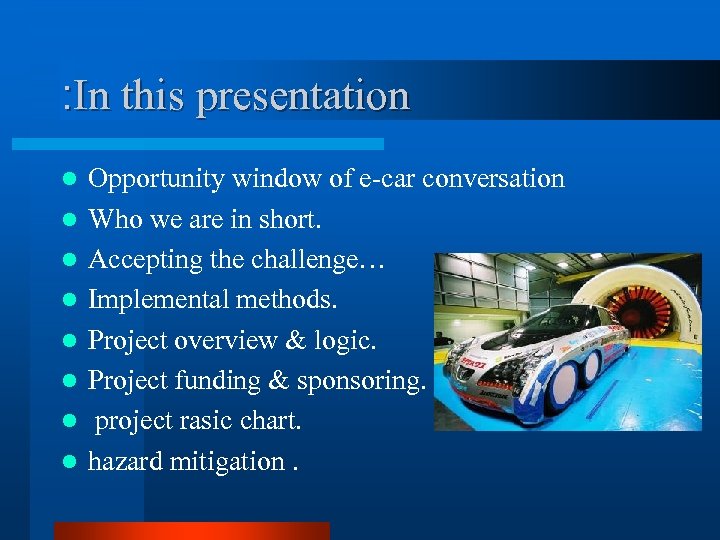 :In this presentation

- Opportunity window of e-car conversation
- Who we are in short.
- Accepting the challenge…
- Implemental methods.
- Project overview & logic.
- Project funding & sponsoring.
- project rasic chart.
- hazard mitigation .